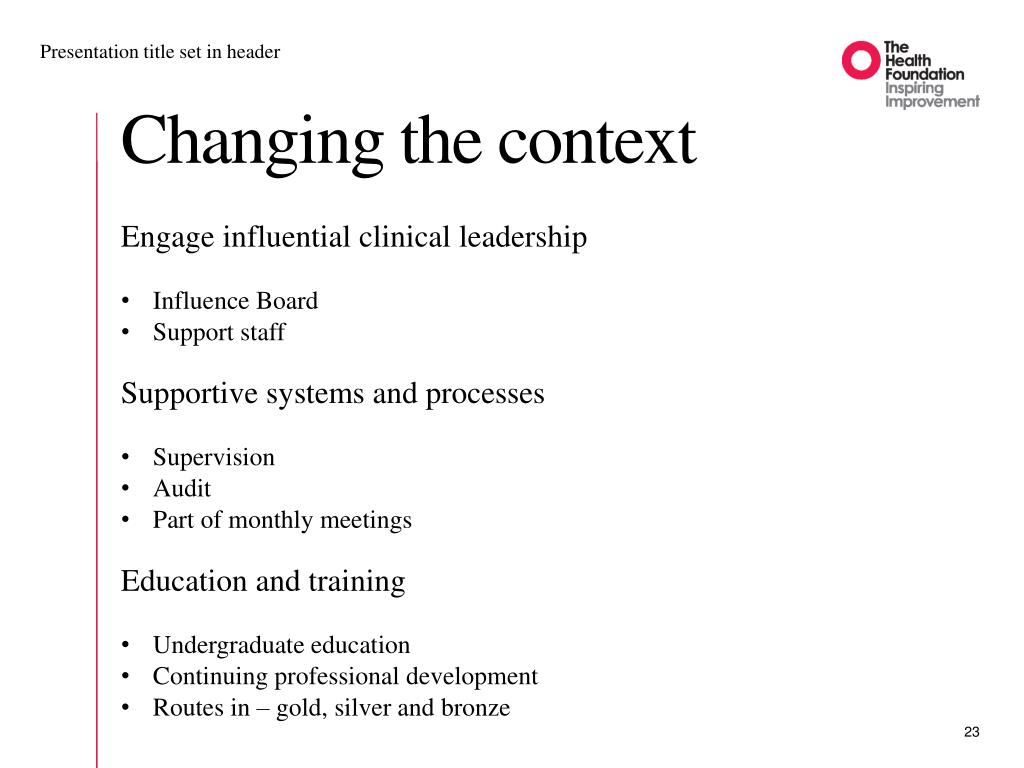 Presentation title set in header

The Health Foundation
Inspiring Improvement

Changing the context

Engage influential clinical leadership

• Influence Board
• Support staff

Supportive systems and processes

• Supervision
• Audit
• Part of monthly meetings

Education and training

• Undergraduate education
• Continuing professional development
• Routes in – gold, silver and bronze

23